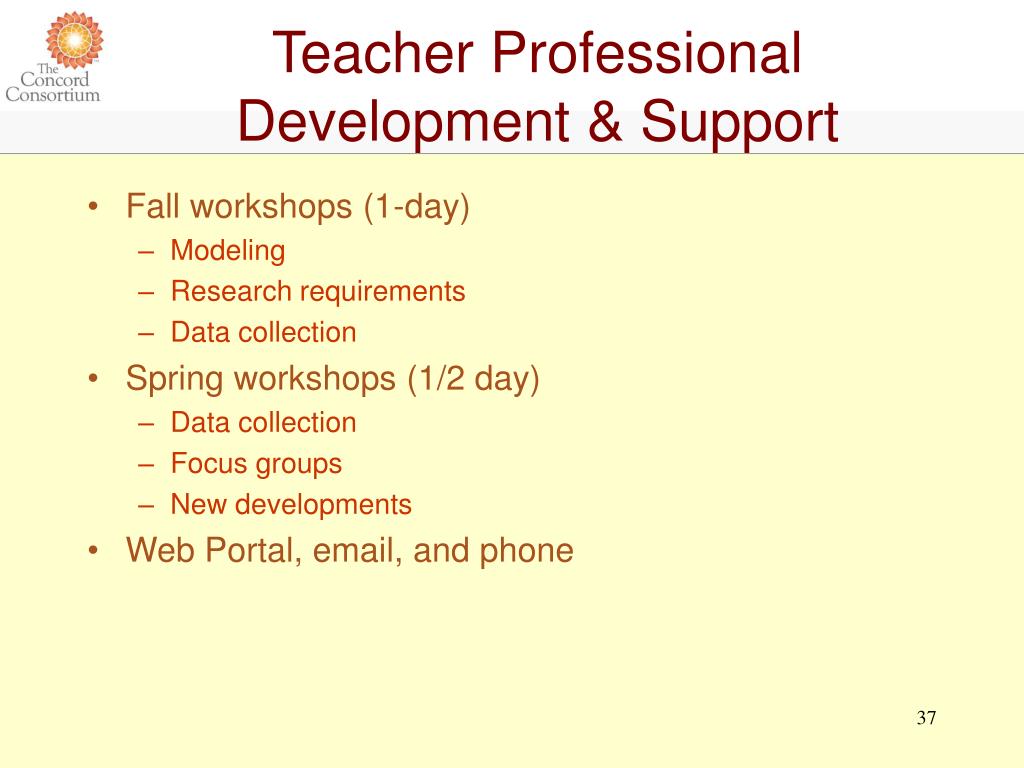 The Concord Consortium

Teacher Professional Development & Support

• Fall workshops (1-day)
– Modeling
– Research requirements
– Data collection
• Spring workshops (1/2 day)
– Data collection
– Focus groups
– New developments
• Web Portal, email, and phone

37